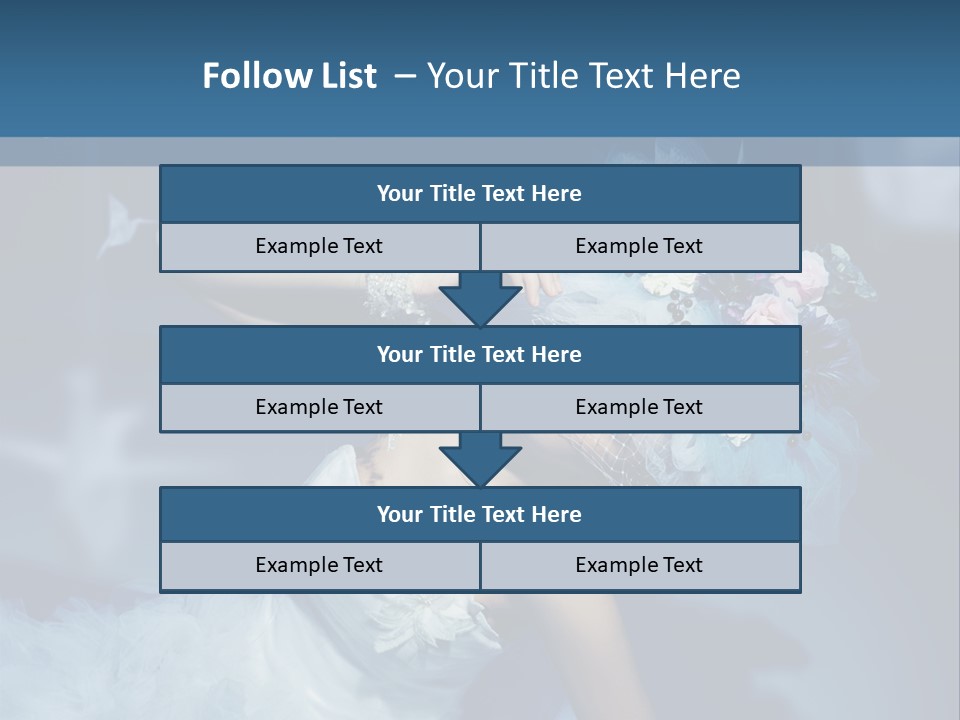 Follow List – Your Title Text Here

Your Title Text Here

Example Text

Example Text

Your Title Text Here

Example Text

Example Text

Your Title Text Here

Example Text

Example Text